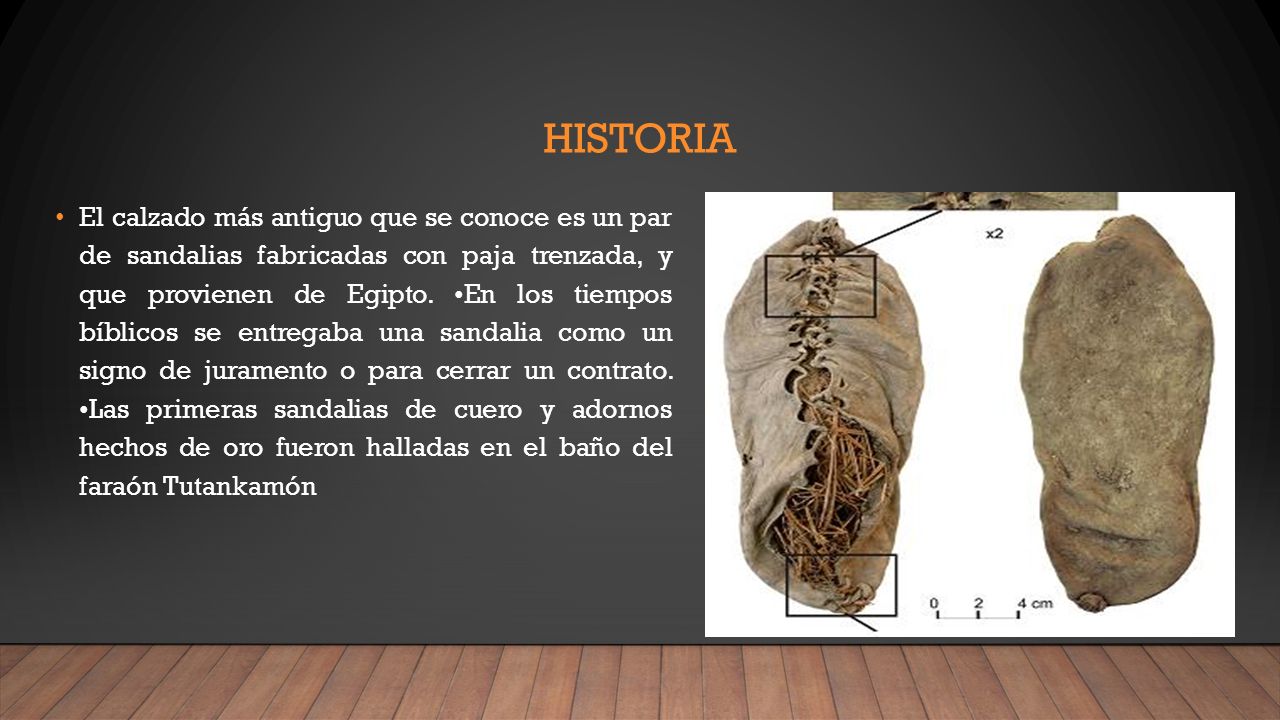 HISTORIA

• El calzado más antiguo que se conoce es un par de sandalias fabricadas con paja trenzada, y que provienen de Egipto. •En los tiempos bíblicos se entregaba una sandalia como un signo de juramento o para cerrar un contrato. •Las primeras sandalias de cuero y adornos hechos de oro fueron halladas en el baño del faraón Tutankamón

x2

0 2 4 cm